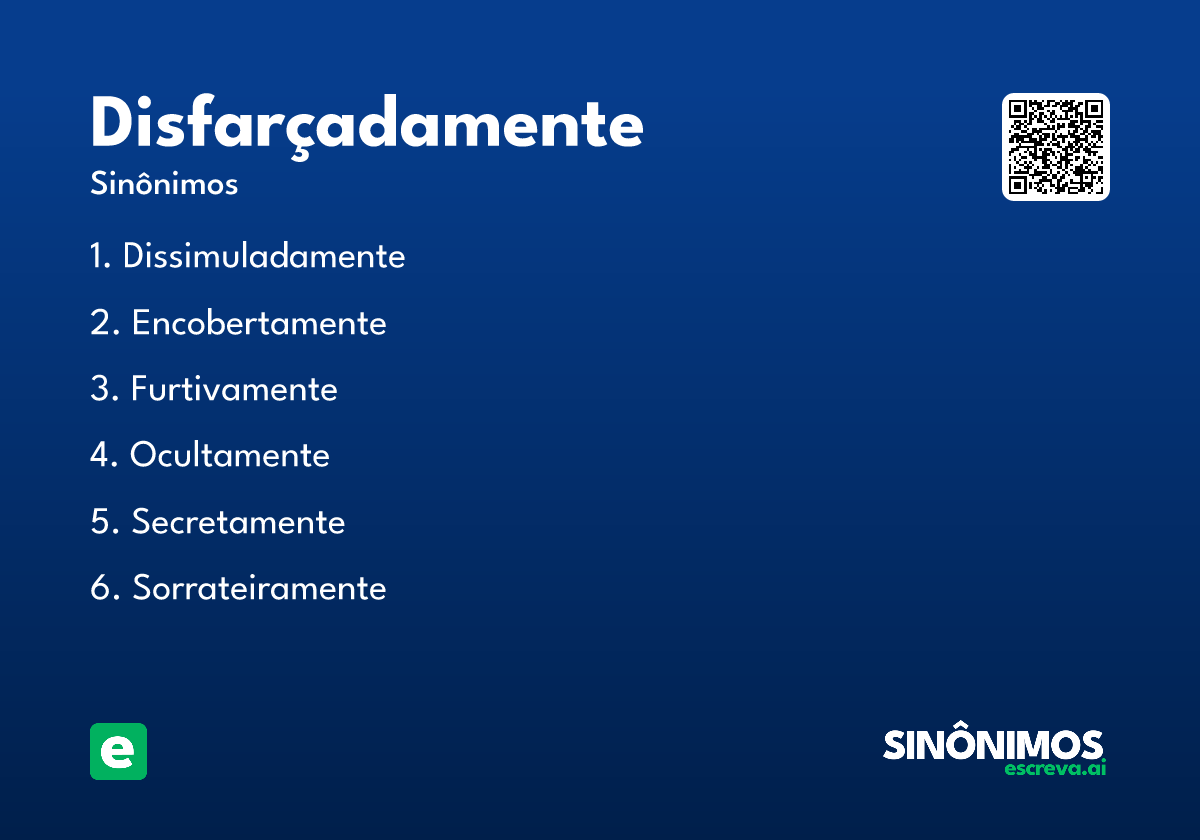 Disfarçadamente
Sinônimos

1. Dissimuladamente
2. Encobertamente
3. Furtivamente
4. Ocultamente
5. Secretamente
6. Sorrateiramente

e

SINÔNIMOS
escreva.ai